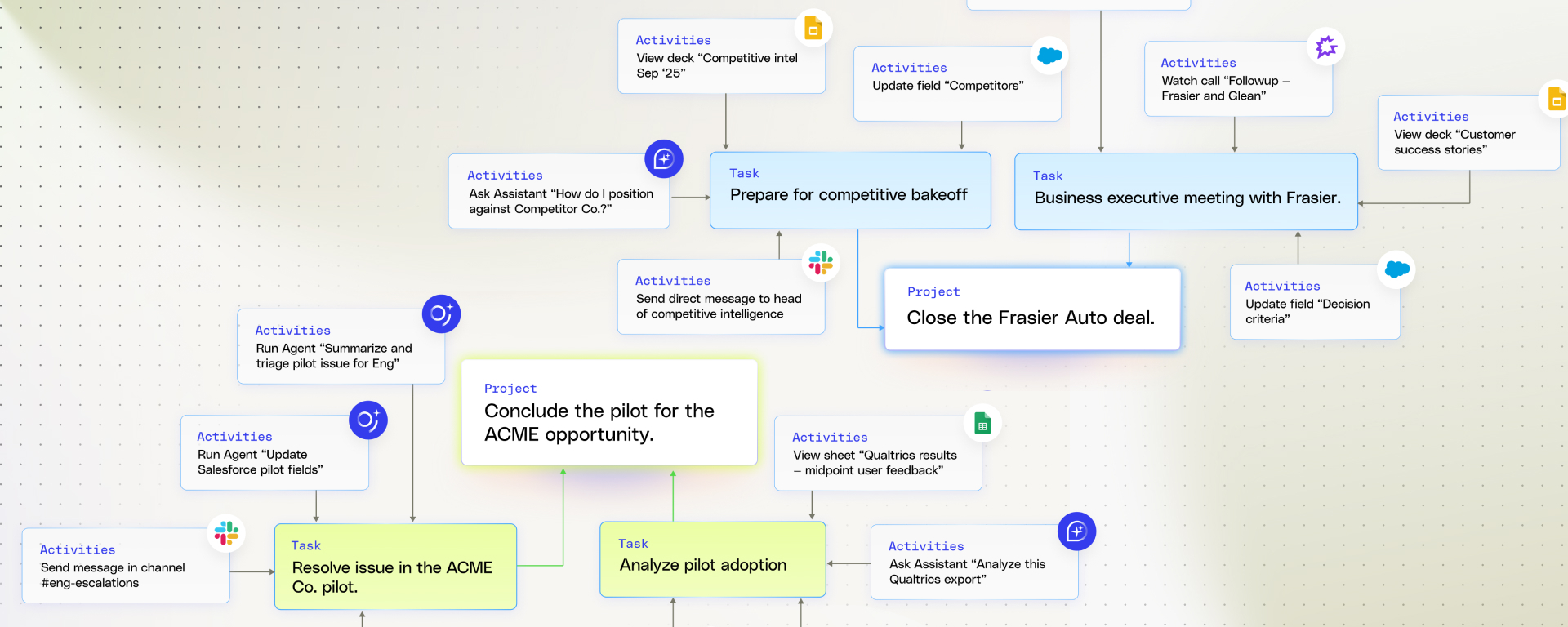 Activities
View deck “Competitive intel Sep ‘25”

Activities
Update field “Competitors”

Activities
Watch call “Followup – Frasier and Glean”

Activities
View deck “Customer success stories”

Activities
Ask Assistant “How do I position against Competitor Co.?”

Task
Prepare for competitive bakeoff

Task
Business executive meeting with Frasier.

Activities
Send direct message to head of competitive intelligence

Project
Close the Frasier Auto deal.

Activities
Update field “Decision criteria”

Activities
Run Agent “Summarize and triage pilot issue for Eng”

Project
Conclude the pilot for the ACME opportunity.

Activities
Run Agent “Update Salesforce pilot fields”

Activities
View sheet “Qualtrics results – midpoint user feedback”

Activities
Send message in channel #eng-escalations

Task
Resolve issue in the ACME Co. pilot.

Task
Analyze pilot adoption

Activities
Ask Assistant “Analyze this Qualtrics export”